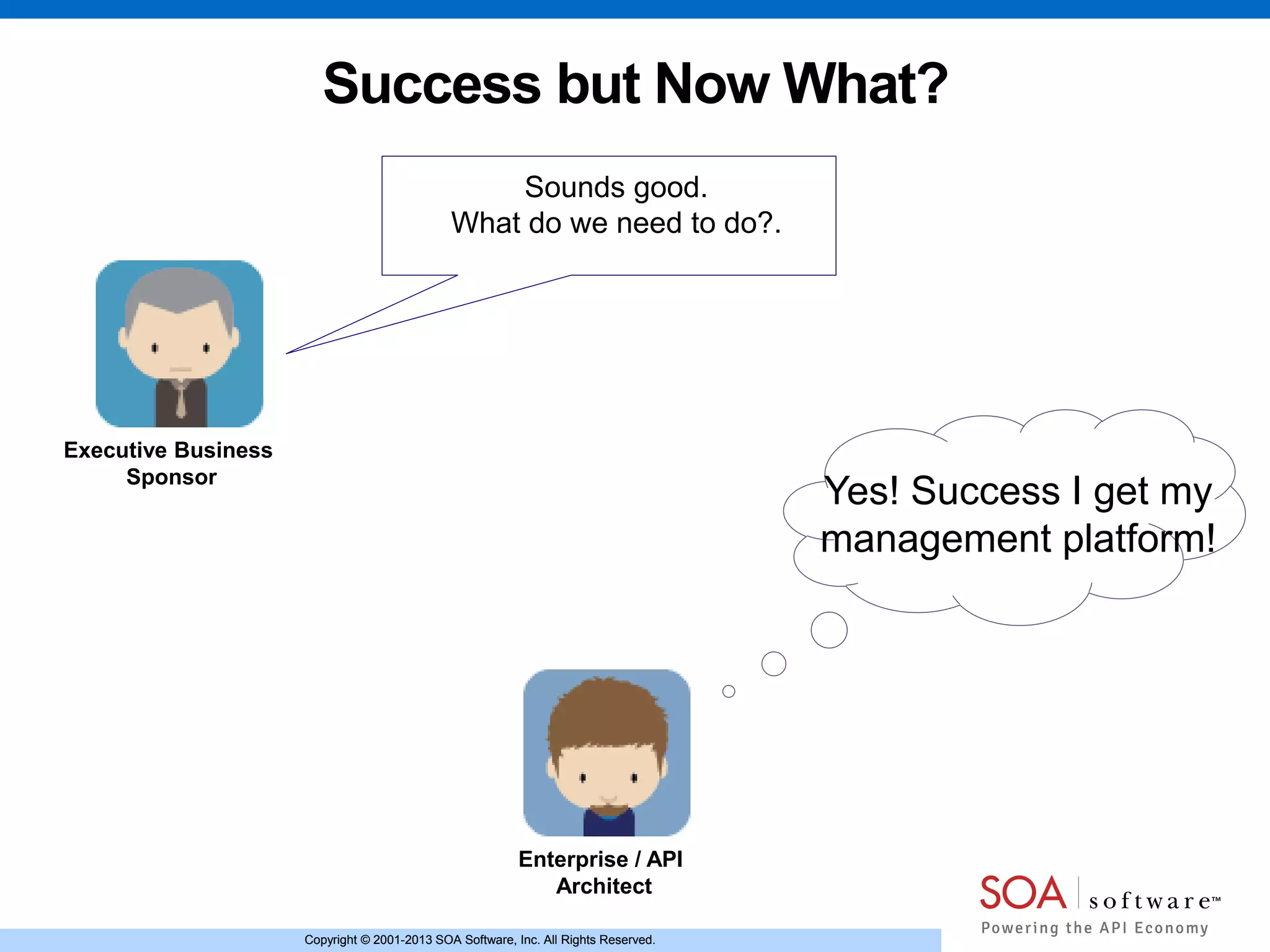 Success but Now What?

Sounds good.
What do we need to do?.

Executive Business Sponsor

Yes! Success I get my management platform!

Enterprise / API Architect

SOA software™
Powering the API Economy

Copyright © 2001-2013 SOA Software, Inc. All Rights Reserved.